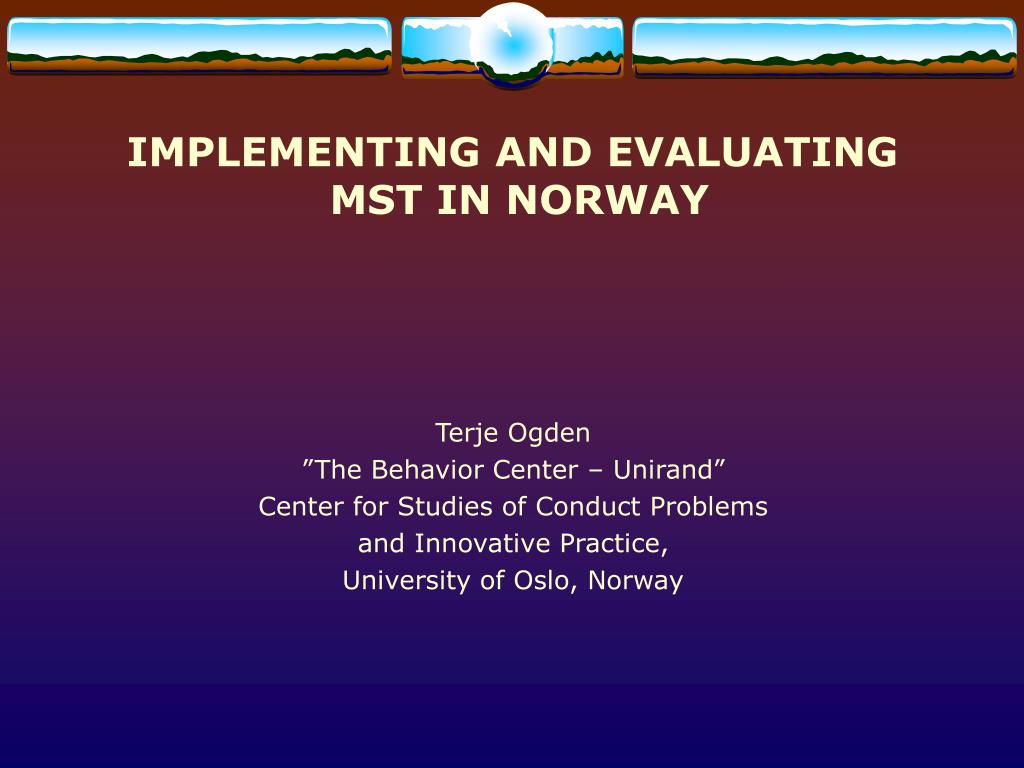 IMPLEMENTING AND EVALUATING MST IN NORWAY

Terje Ogden
”The Behavior Center – Unirand”
Center for Studies of Conduct Problems
and Innovative Practice,
University of Oslo, Norway